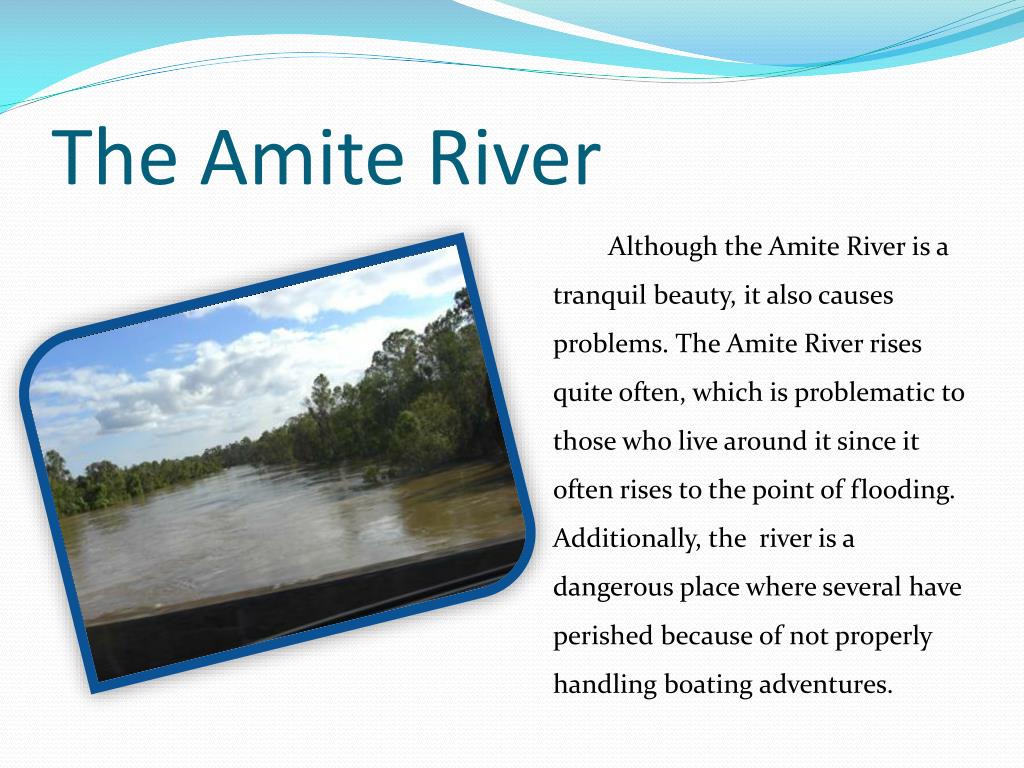 The Amite River

Although the Amite River is a tranquil beauty, it also causes problems. The Amite River rises quite often, which is problematic to those who live around it since it often rises to the point of flooding. Additionally, the river is a dangerous place where several have perished because of not properly handling boating adventures.